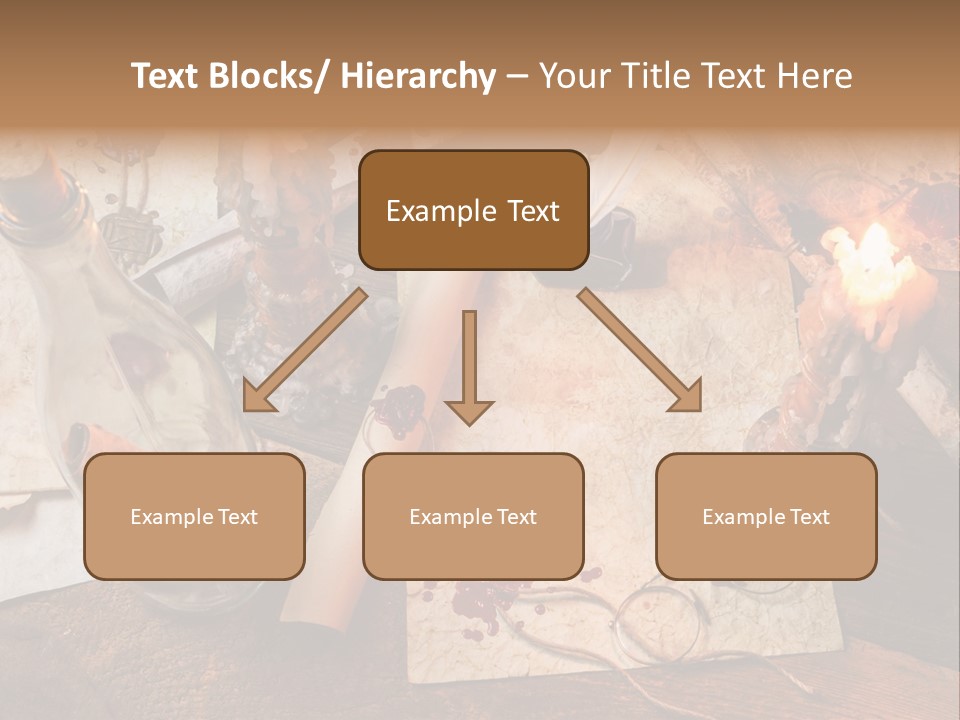 Text Blocks/ Hierarchy – Your Title Text Here

Example Text

Example Text

Example Text

Example Text